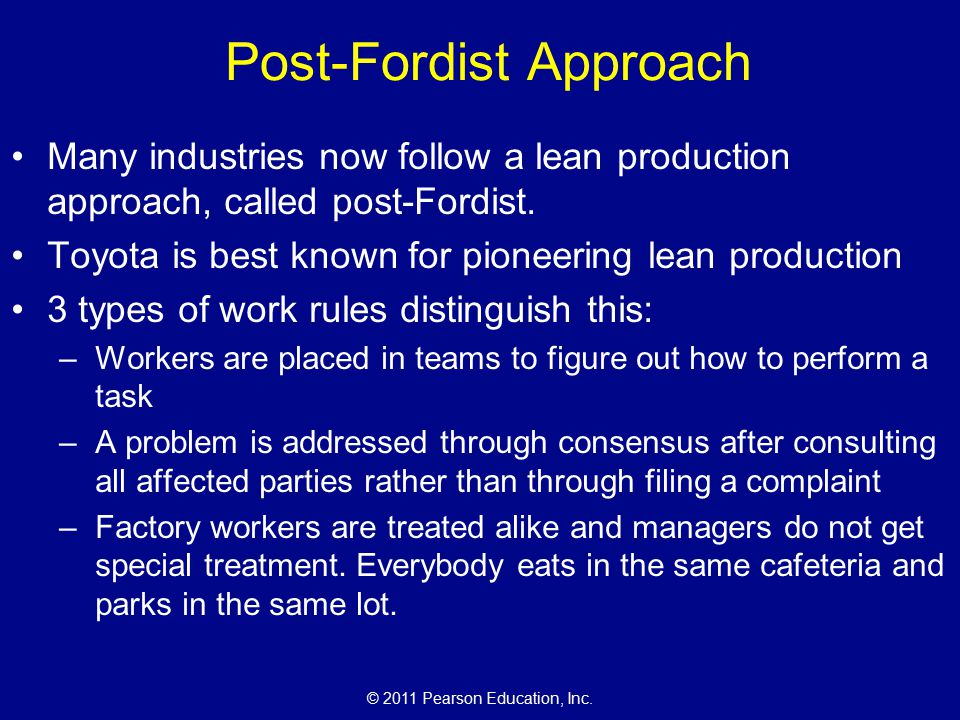 Post-Fordist Approach

• Many industries now follow a lean production approach, called post-Fordist.
• Toyota is best known for pioneering lean production
• 3 types of work rules distinguish this:
– Workers are placed in teams to figure out how to perform a task
– A problem is addressed through consensus after consulting all affected parties rather than through filing a complaint
– Factory workers are treated alike and managers do not get special treatment. Everybody eats in the same cafeteria and parks in the same lot.

© 2011 Pearson Education, Inc.